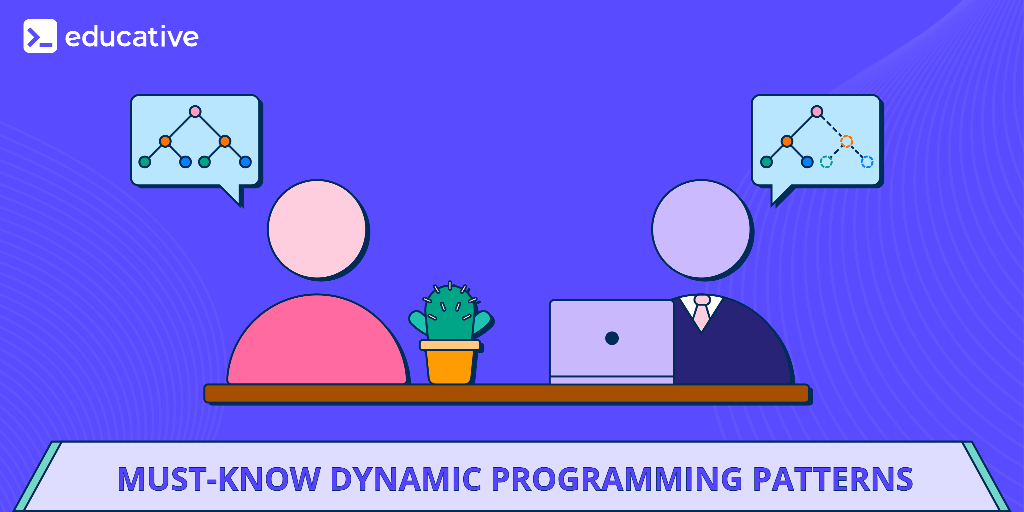 educative

MUST-KNOW DYNAMIC PROGRAMMING PATTERNS